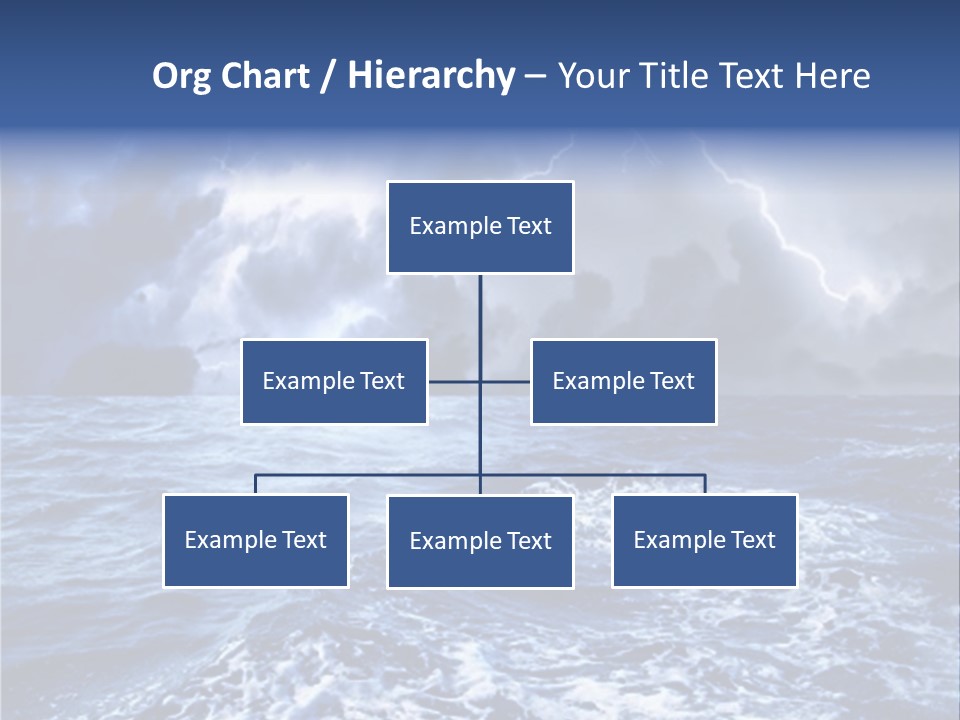 Org Chart / Hierarchy – Your Title Text Here

Example Text

Example Text

Example Text

Example Text

Example Text

Example Text